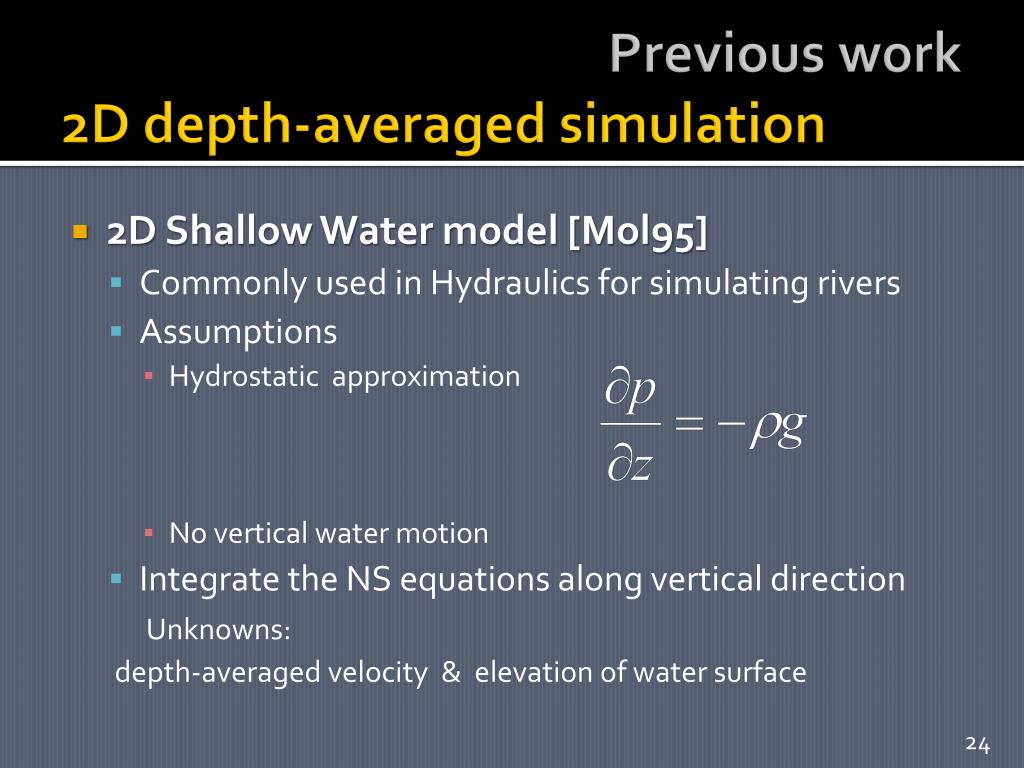 Previous work
2D depth-averaged simulation

2D Shallow Water model [Mol95]
Commonly used in Hydraulics for simulating rivers
Assumptions
Hydrostatic approximation $\frac{\partial p}{\partial z} = -\rho g$
No vertical water motion
Integrate the NS equations along vertical direction
Unknowns:
depth-averaged velocity & elevation of water surface

24